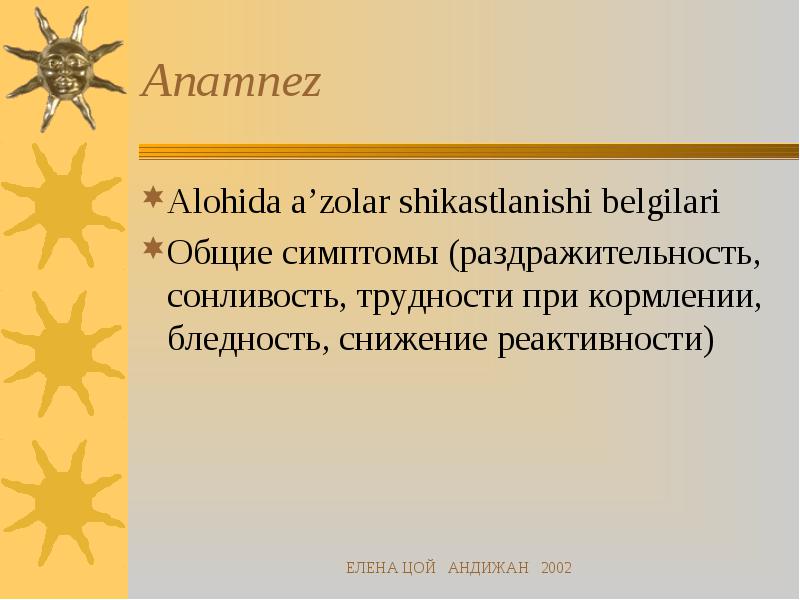 Anamnez

Alohida a’zolar shikastlanishi belgilari

Общие симптомы (раздражительность, сонливость, трудности при кормлении, бледность, снижение реактивности)

ЕЛЕНА ЦОЙ АНДИЖАН 2002